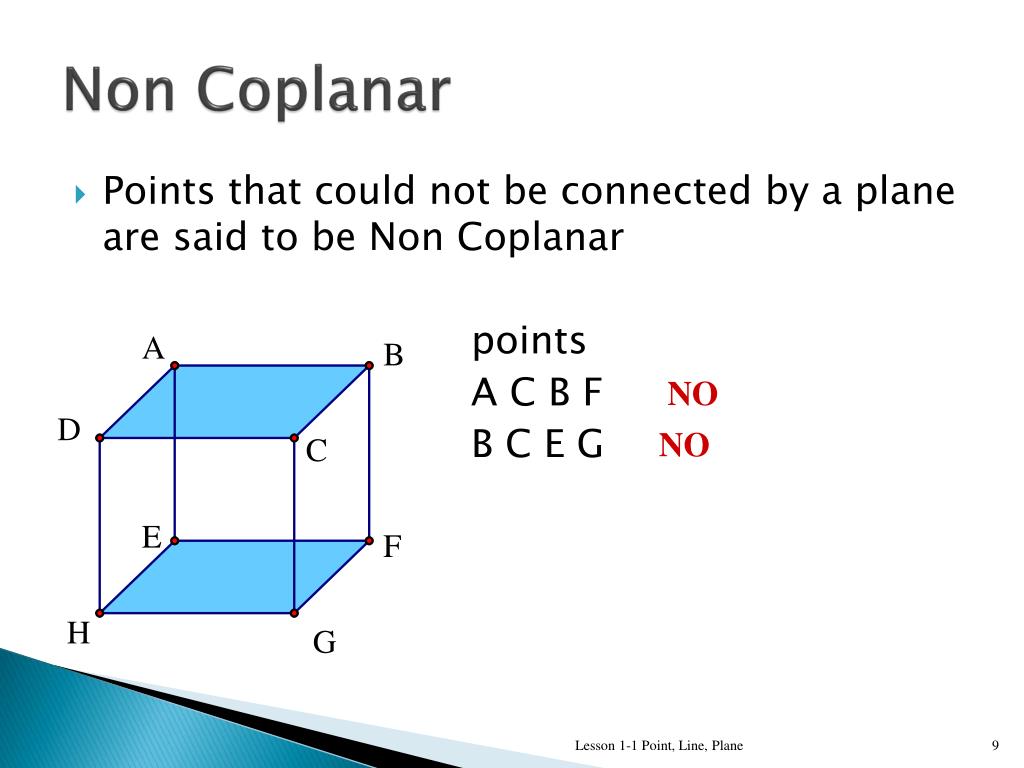 Non Coplanar

Points that could not be connected by a plane are said to be Non Coplanar

A
B
D
C
E
F
H
G

points
A C B F NO
B C E G NO

Lesson 1-1 Point, Line, Plane
9